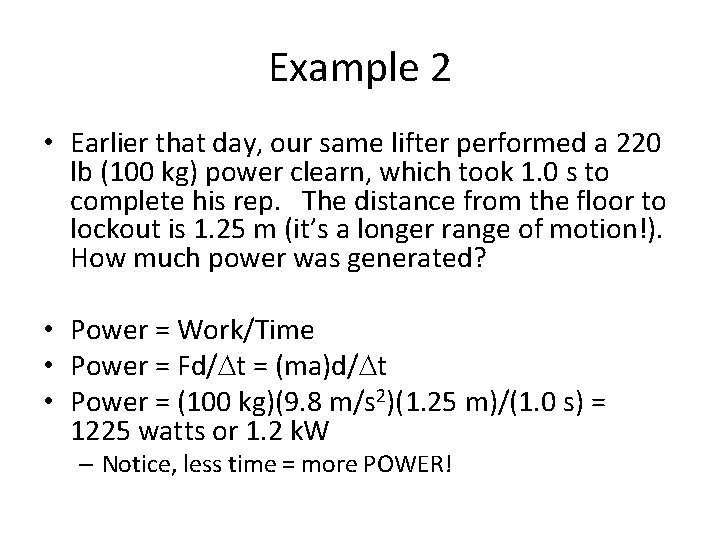 Example 2

• Earlier that day, our same lifter performed a 220 lb (100 kg) power clearn, which took 1.0 s to complete his rep. The distance from the floor to lockout is 1.25 m (it's a longer range of motion!). How much power was generated?

• Power = Work/Time
• Power = Fd/$\Delta$t = (ma)d/$\Delta$t
• Power = (100 kg)(9.8 m/s$^2$)(1.25 m)/(1.0 s) = 1225 watts or 1.2 kW
– Notice, less time = more POWER!